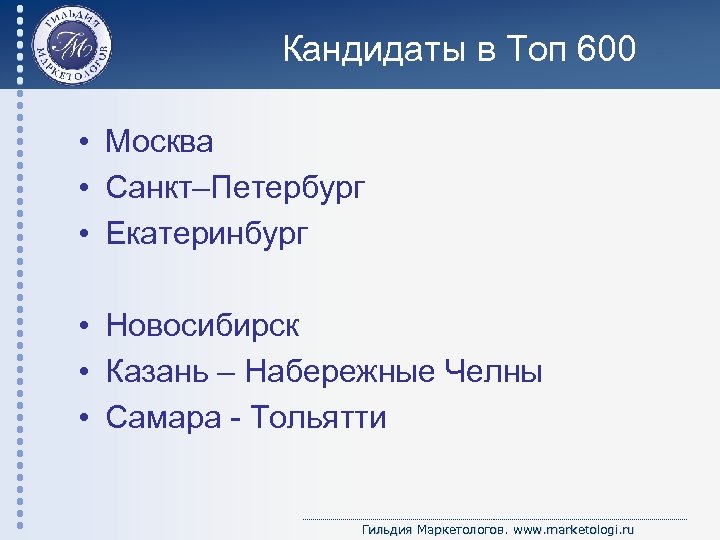 ГИЛЬДИЯ МАРКЕТОЛОГОВ
ГМ

Кандидаты в Топ 600

• Москва
• Санкт–Петербург
• Екатеринбург

• Новосибирск
• Казань – Набережные Челны
• Самара - Тольятти

Гильдия Маркетологов. www.marketologi.ru